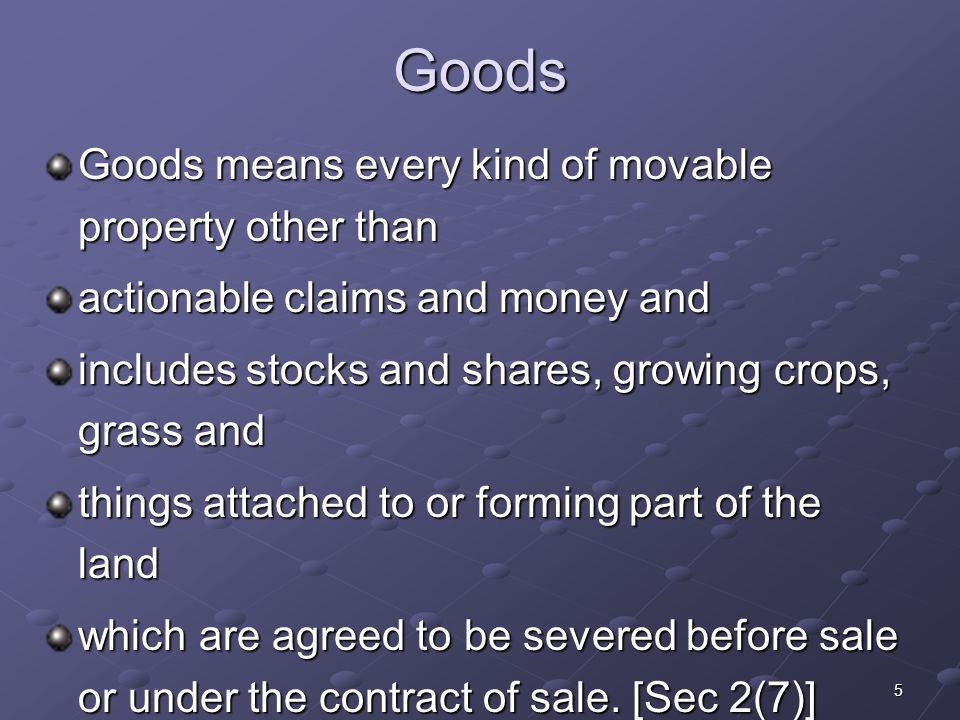 Goods

Goods means every kind of movable property other than

actionable claims and money and

includes stocks and shares, growing crops, grass and

things attached to or forming part of the land

which are agreed to be severed before sale or under the contract of sale. [Sec 2(7)]

5